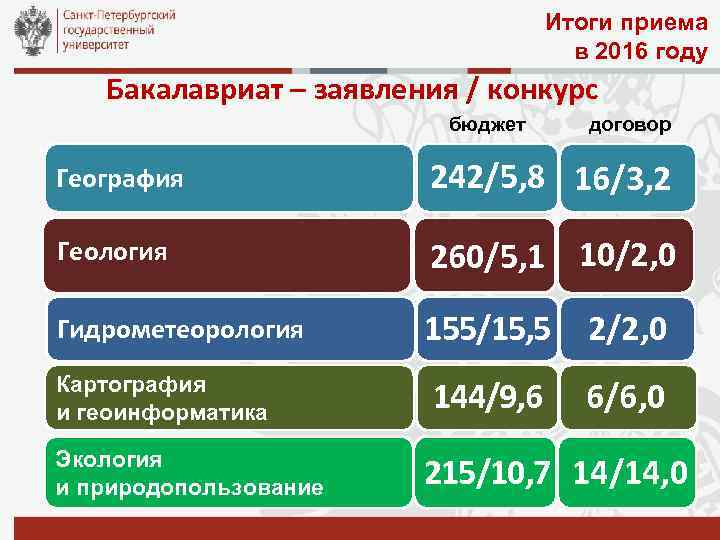 Санкт-Петербургский государственный университет

Итоги приема в 2016 году

Бакалавриат – заявления / конкурс

| | бюджет | договор |
|---|---|---|
| География | 242/5,8 | 16/3,2 |
| Геология | 260/5,1 | 10/2,0 |
| Гидрометеорология | 155/15,5 | 2/2,0 |
| Картография и геоинформатика | 144/9,6 | 6/6,0 |
| Экология и природопользование | 215/10,7 | 14/14,0 |